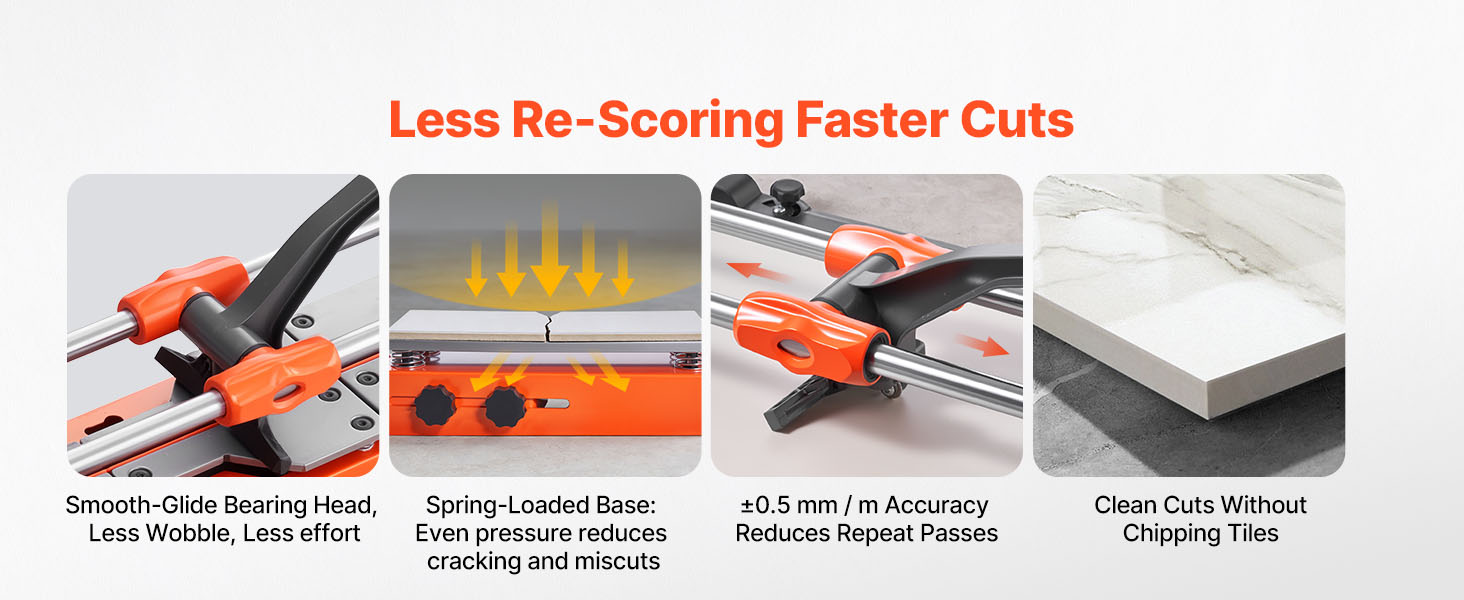 Less Re-Scoring Faster Cuts

Smooth-Glide Bearing Head, Less Wobble, Less effort

Spring-Loaded Base: Even pressure reduces cracking and miscuts

±0.5 mm / m Accuracy Reduces Repeat Passes

Clean Cuts Without Chipping Tiles